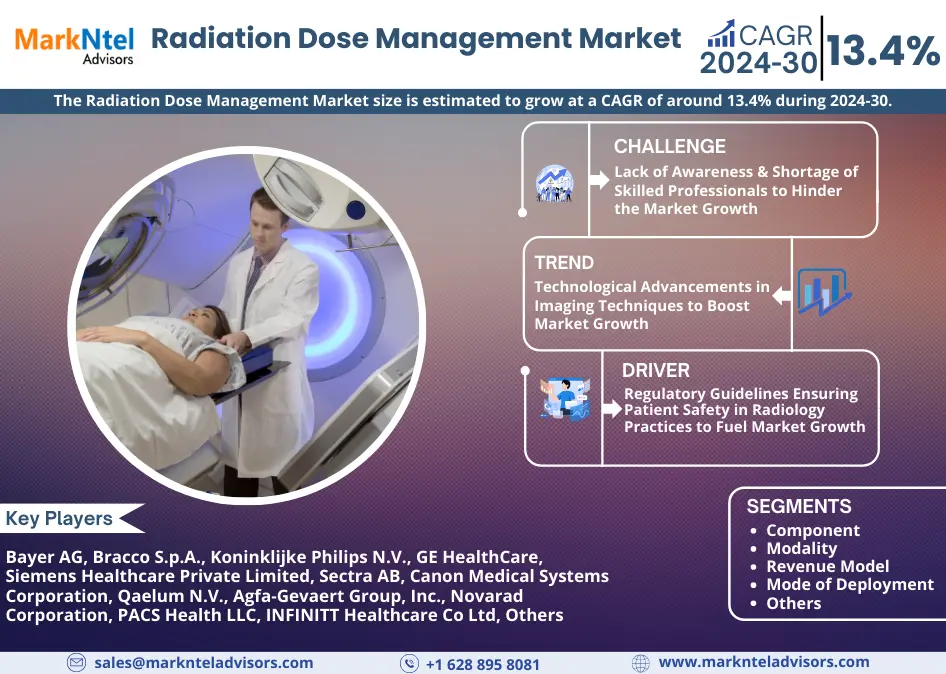 MarkNtel Advisors

Radiation Dose Management Market

CAGR 2024-30 13.4%

The Radiation Dose Management Market size is estimated to grow at a CAGR of around 13.4% during 2024-30.

CHALLENGE
Lack of Awareness & Shortage of Skilled Professionals to Hinder the Market Growth

TREND
Technological Advancements in Imaging Techniques to Boost Market Growth

DRIVER
Regulatory Guidelines Ensuring Patient Safety in Radiology Practices to Fuel Market Growth

Key Players

Bayer AG, Bracco S.p.A., Koninklijke Philips N.V., GE HealthCare, Siemens Healthcare Private Limited, Sectra AB, Canon Medical Systems Corporation, Qaelum N.V., Agfa-Gevaert Group, Inc., Novarad Corporation, PACS Health LLC, INFINITT Healthcare Co Ltd, Others

SEGMENTS
• Component
• Modality
• Revenue Model
• Mode of Deployment
• Others

sales@marknteladvisors.com
+1 628 895 8081
www.marknteladvisors.com